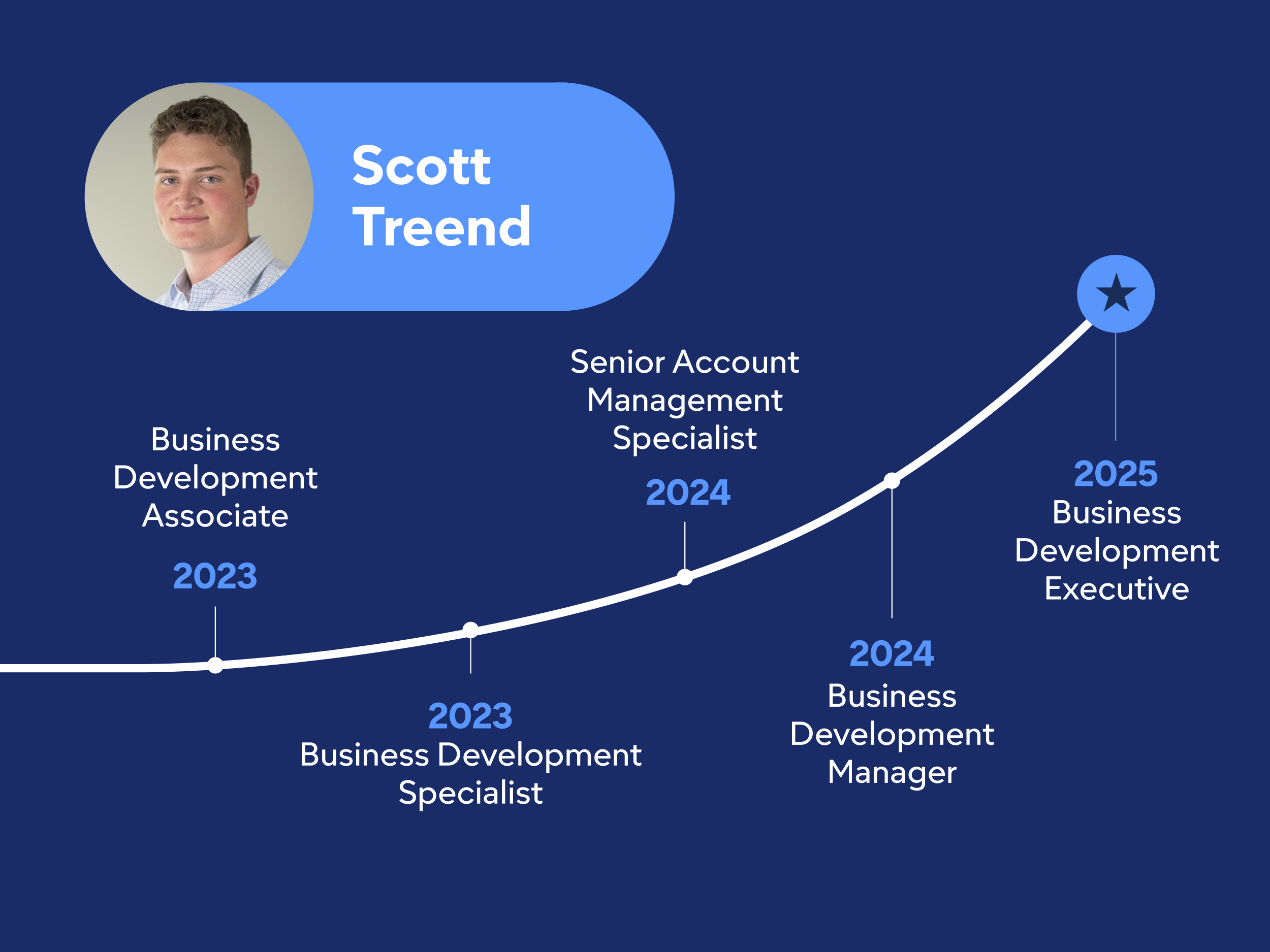 Scott Treend

Business Development Associate

2023

2023
Business Development Specialist

Senior Account Management Specialist

2024

2024
Business Development Manager

2025
Business Development Executive